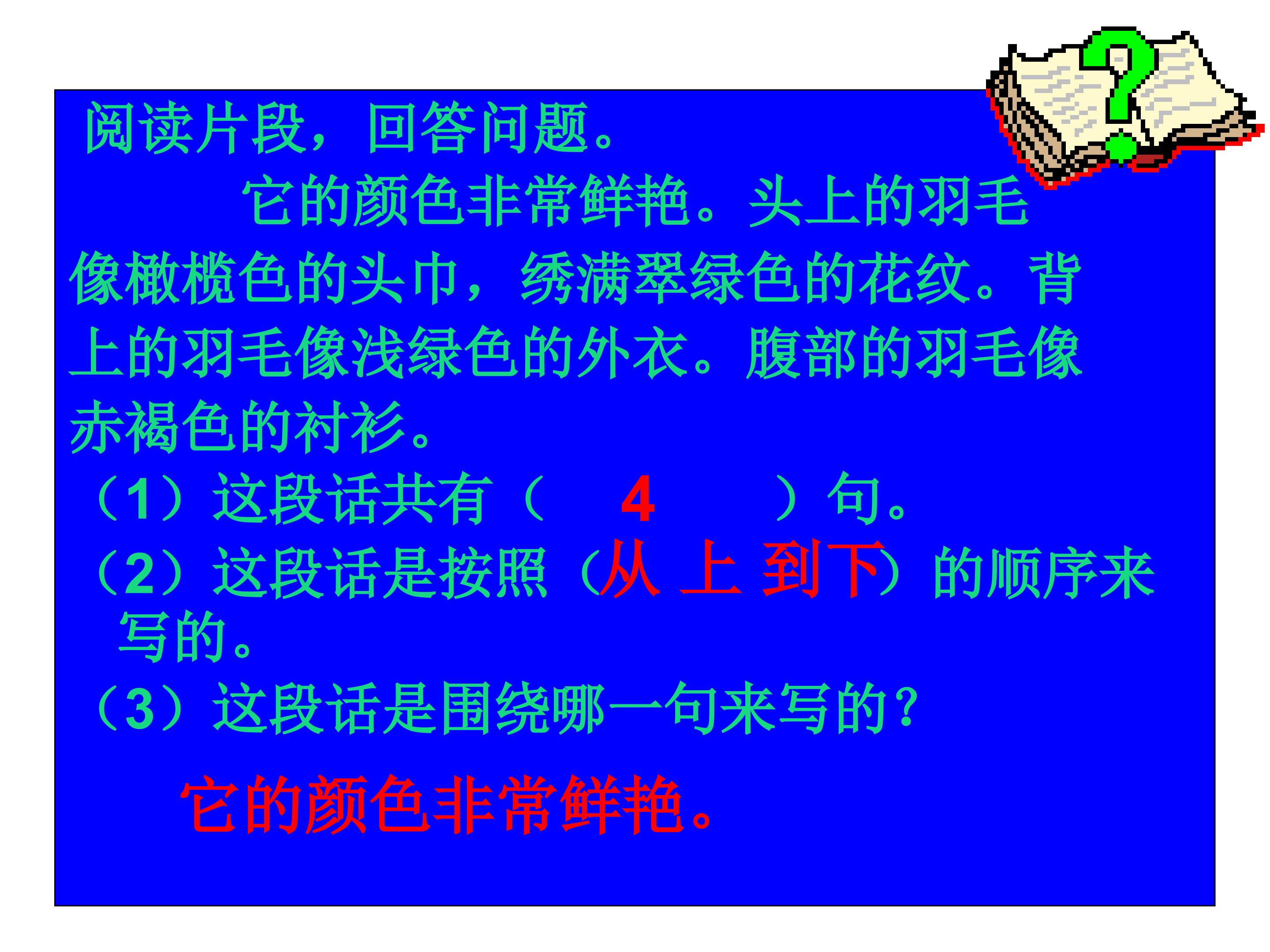 阅读片段，回答问题。

它的颜色非常鲜艳。头上的羽毛像橄榄色的头巾，绣满翠绿色的花纹。背上的羽毛像浅绿色的外衣。腹部的羽毛像赤褐色的衬衫。

（1）这段话共有（ 4 ）句。

（2）这段话是按照（从 上 到下）的顺序来写的。

（3）这段话是围绕哪一句来写的？

它的颜色非常鲜艳。